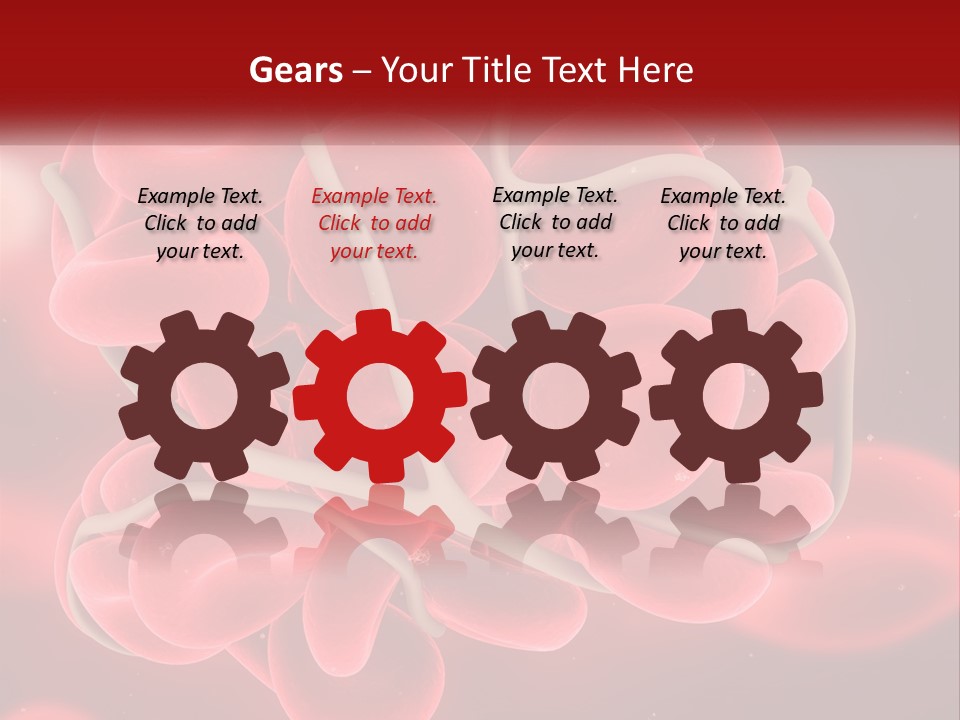 Gears – Your Title Text Here

Example Text. Click to add your text.

Example Text. Click to add your text.

Example Text. Click to add your text.

Example Text. Click to add your text.